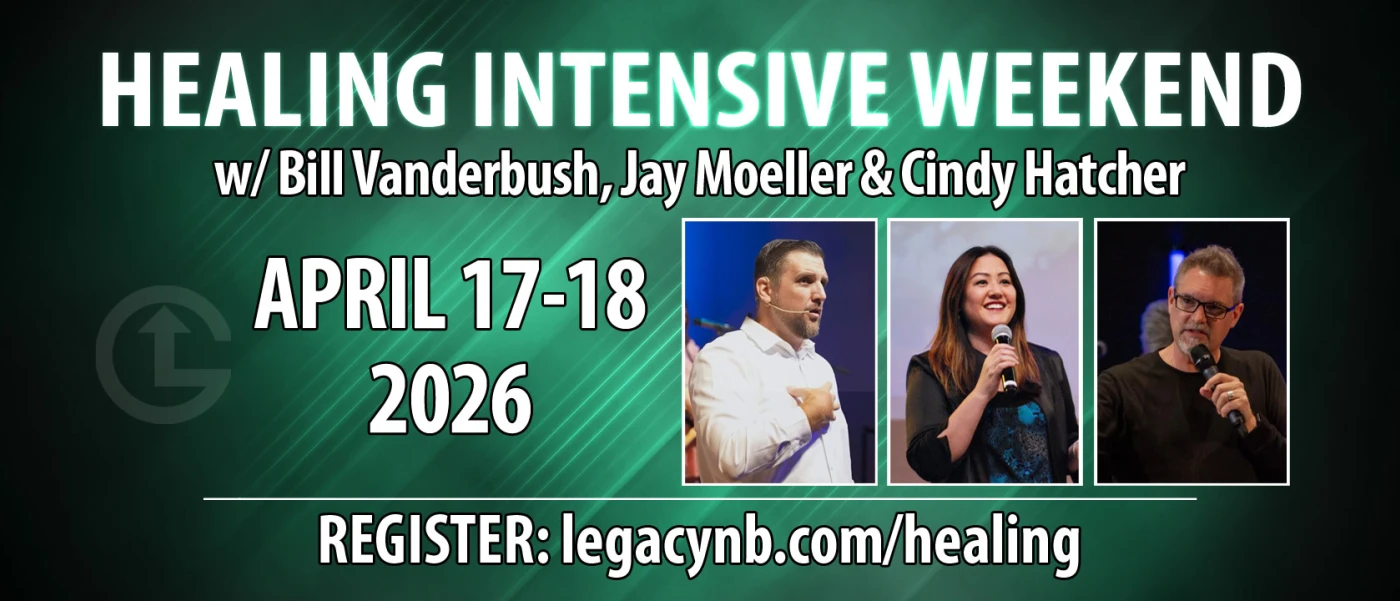 HEALING INTENSIVE WEEKEND
w/ Bill Vanderbush, Jay Moeller & Cindy Hatcher

APRIL 17-18
2026

REGISTER: legacynb.com/healing